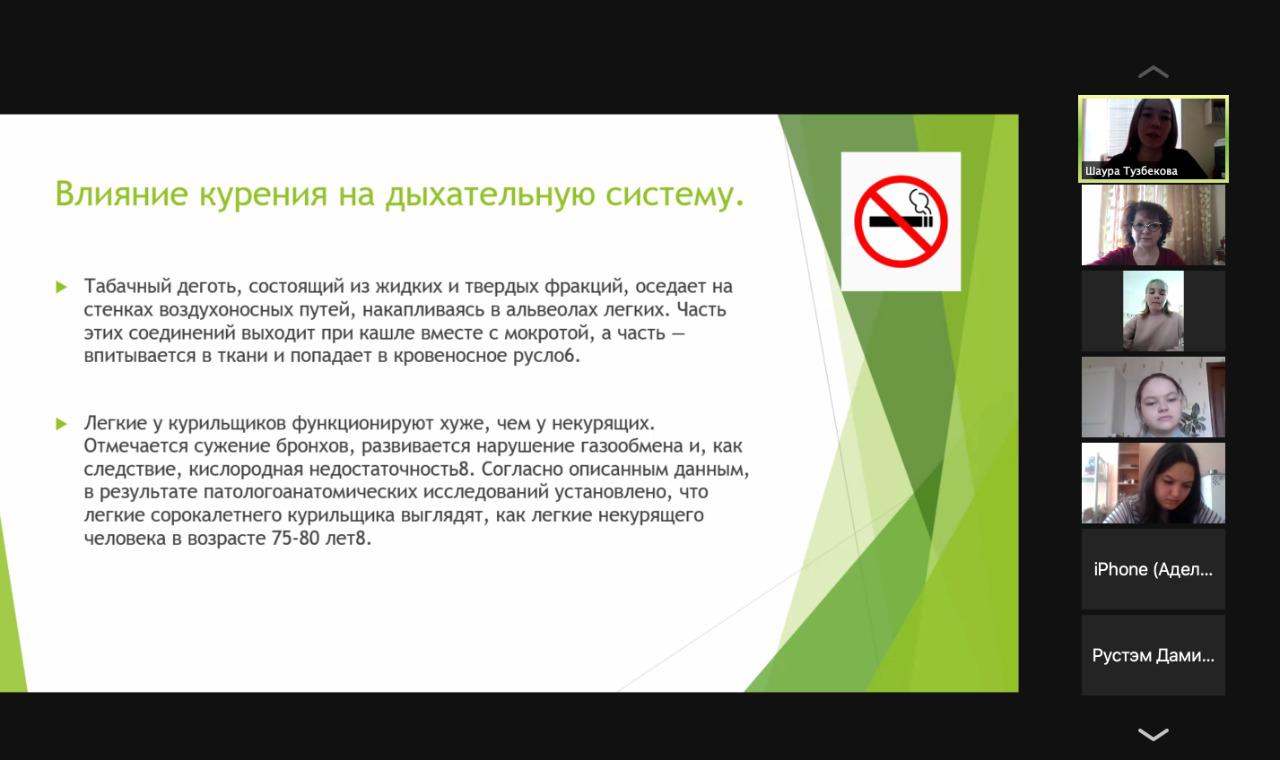 Влияние курения на дыхательную систему.

Табачный деготь, состоящий из жидких и твердых фракций, оседает на стенках воздухоносных путей, накапливаясь в альвеолах легких. Часть этих соединений выходит при кашле вместе с мокротой, а часть — впитывается в ткани и попадает в кровеносное русло6.

Легкие у курильщиков функционируют хуже, чем у некурящих. Отмечается сужение бронхов, развивается нарушение газообмена и, как следствие, кислородная недостаточность8. Согласно описанным данным, в результате патологоанатомических исследований установлено, что легкие сорокалетнего курильщика выглядят, как легкие некурящего человека в возрасте 75-80 лет8.

Шаура Тузбекова

iPhone (Адел...

Рустэм Дами...